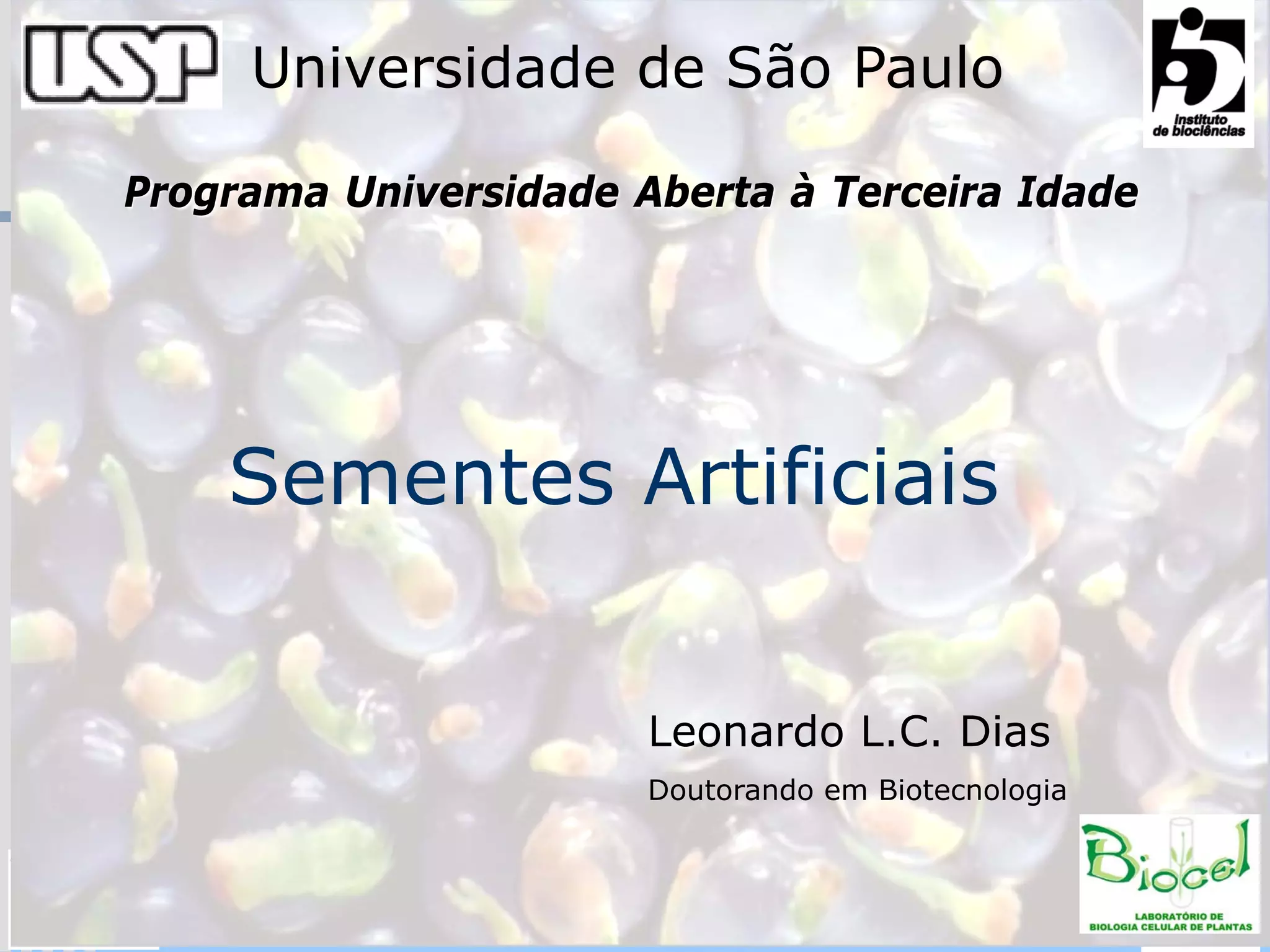 USP Universidade de São Paulo

instituto de biociências

Programa Universidade Aberta à Terceira Idade

Sementes Artificiais

Leonardo L.C. Dias

Doutorando em Biotecnologia

Biocel

LABORATÓRIO DE BIOLOGIA CELULAR DE PLANTAS